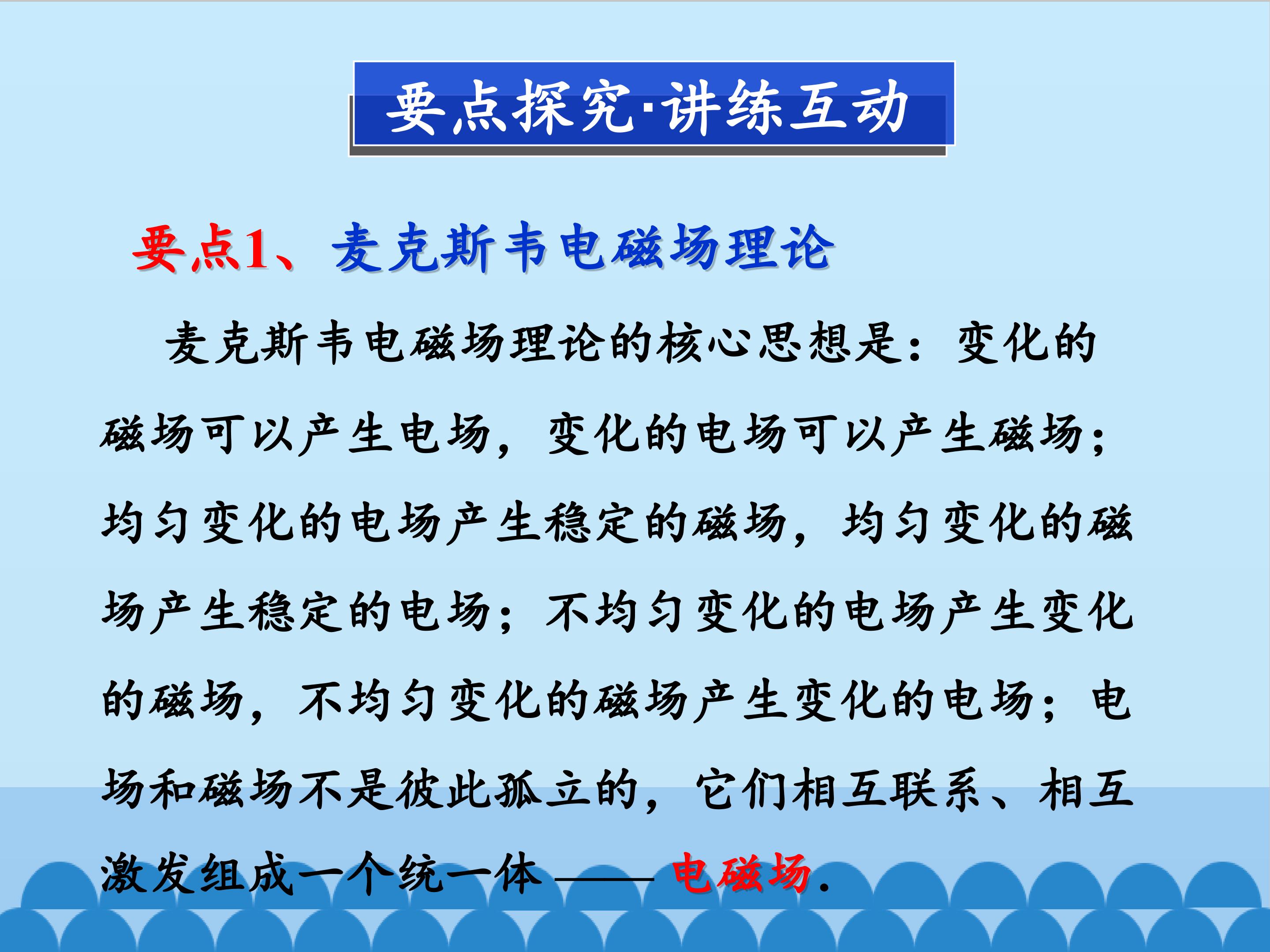 要点探究·讲练互动

要点1、麦克斯韦电磁场理论

麦克斯韦电磁场理论的核心思想是：变化的磁场可以产生电场，变化的电场可以产生磁场；均匀变化的电场产生稳定的磁场，均匀变化的磁场产生稳定的电场；不均匀变化的电场产生变化的磁场，不均匀变化的磁场产生变化的电场；电场和磁场不是彼此孤立的，它们相互联系、相互激发组成一个统一体 —— 电磁场.